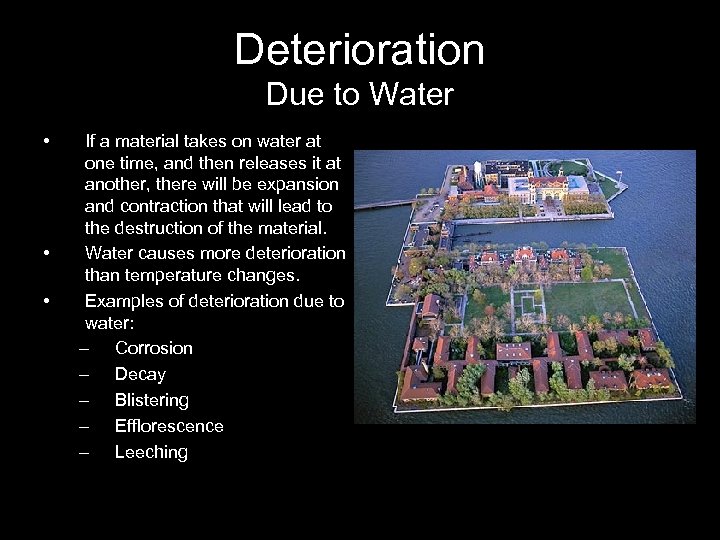 Deterioration
Due to Water

• If a material takes on water at one time, and then releases it at another, there will be expansion and contraction that will lead to the destruction of the material.
• Water causes more deterioration than temperature changes.
• Examples of deterioration due to water:
– Corrosion
– Decay
– Blistering
– Efflorescence
– Leeching